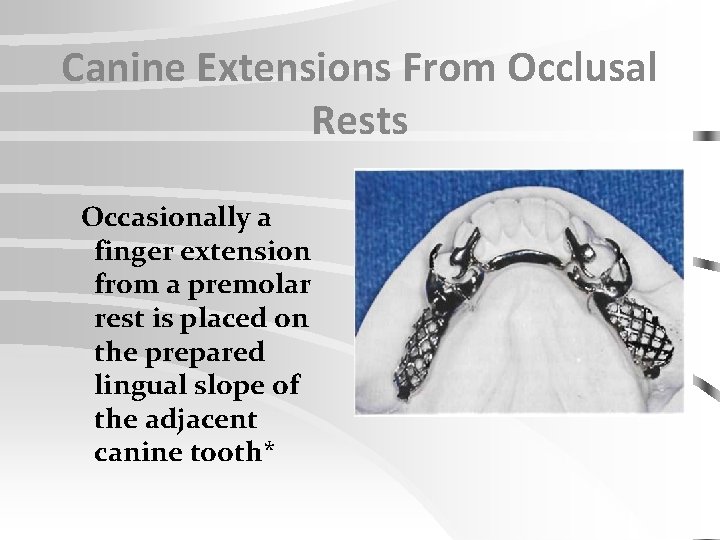 Canine Extensions From Occlusal Rests

Occasionally a finger extension from a premolar rest is placed on the prepared lingual slope of the adjacent canine tooth*